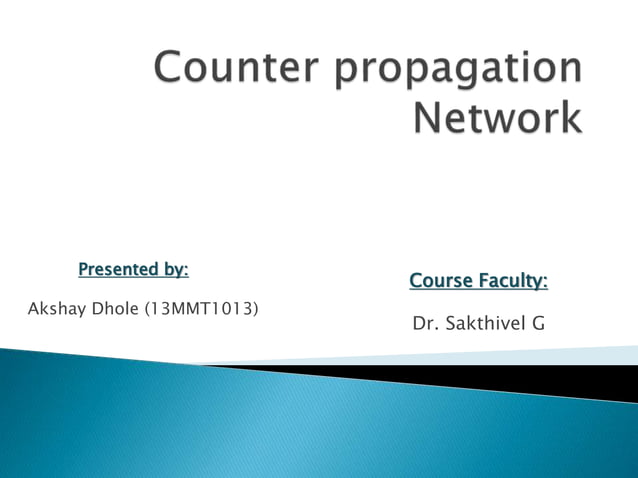 Counter propagation Network

Presented by:

Akshay Dhole (13MMT1013)

Course Faculty:

Dr. Sakthivel G